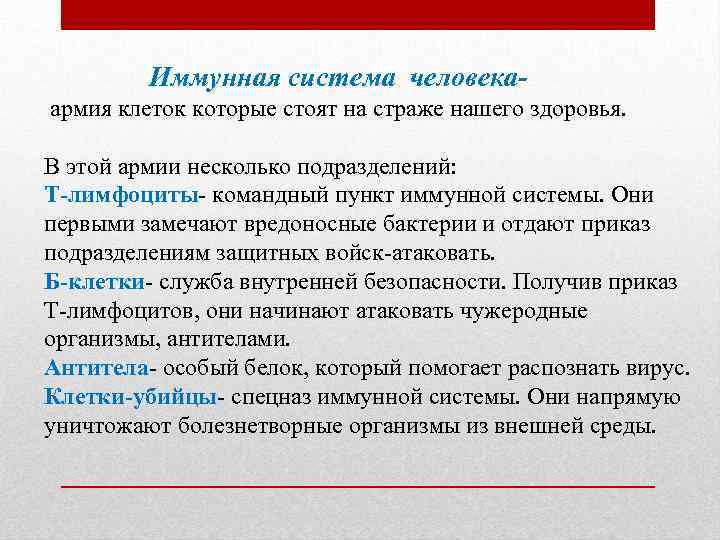 Иммунная система человека-
армия клеток которые стоят на страже нашего здоровья.

В этой армии несколько подразделений:
Т-лимфоциты- командный пункт иммунной системы. Они первыми замечают вредоносные бактерии и отдают приказ подразделениям защитных войск-атаковать.
Б-клетки- служба внутренней безопасности. Получив приказ Т-лимфоцитов, они начинают атаковать чужеродные организмы, антителами.
Антитела- особый белок, который помогает распознать вирус.
Клетки-убийцы- спецназ иммунной системы. Они напрямую уничтожают болезнетворные организмы из внешней среды.